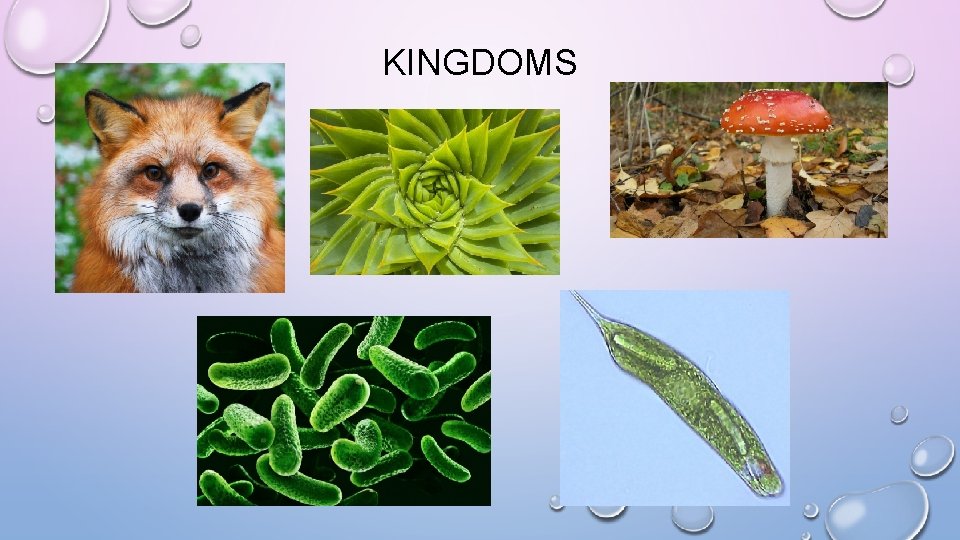 KINGDOMS